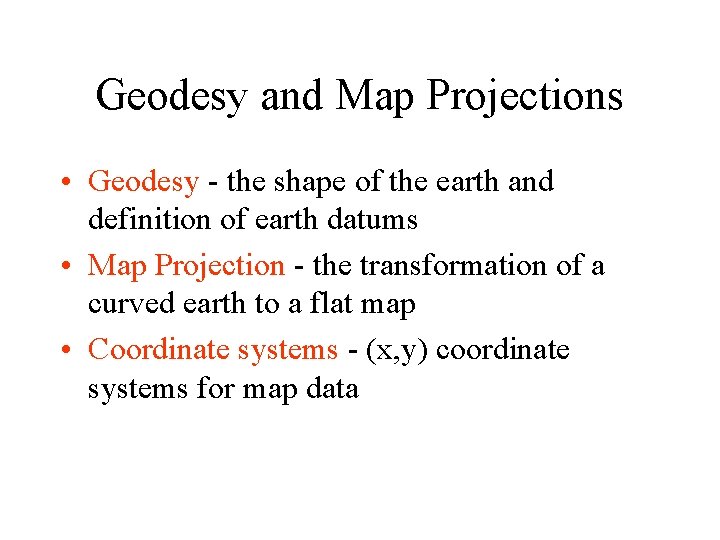 Geodesy and Map Projections

• Geodesy - the shape of the earth and definition of earth datums

• Map Projection - the transformation of a curved earth to a flat map

• Coordinate systems - (x,y) coordinate systems for map data